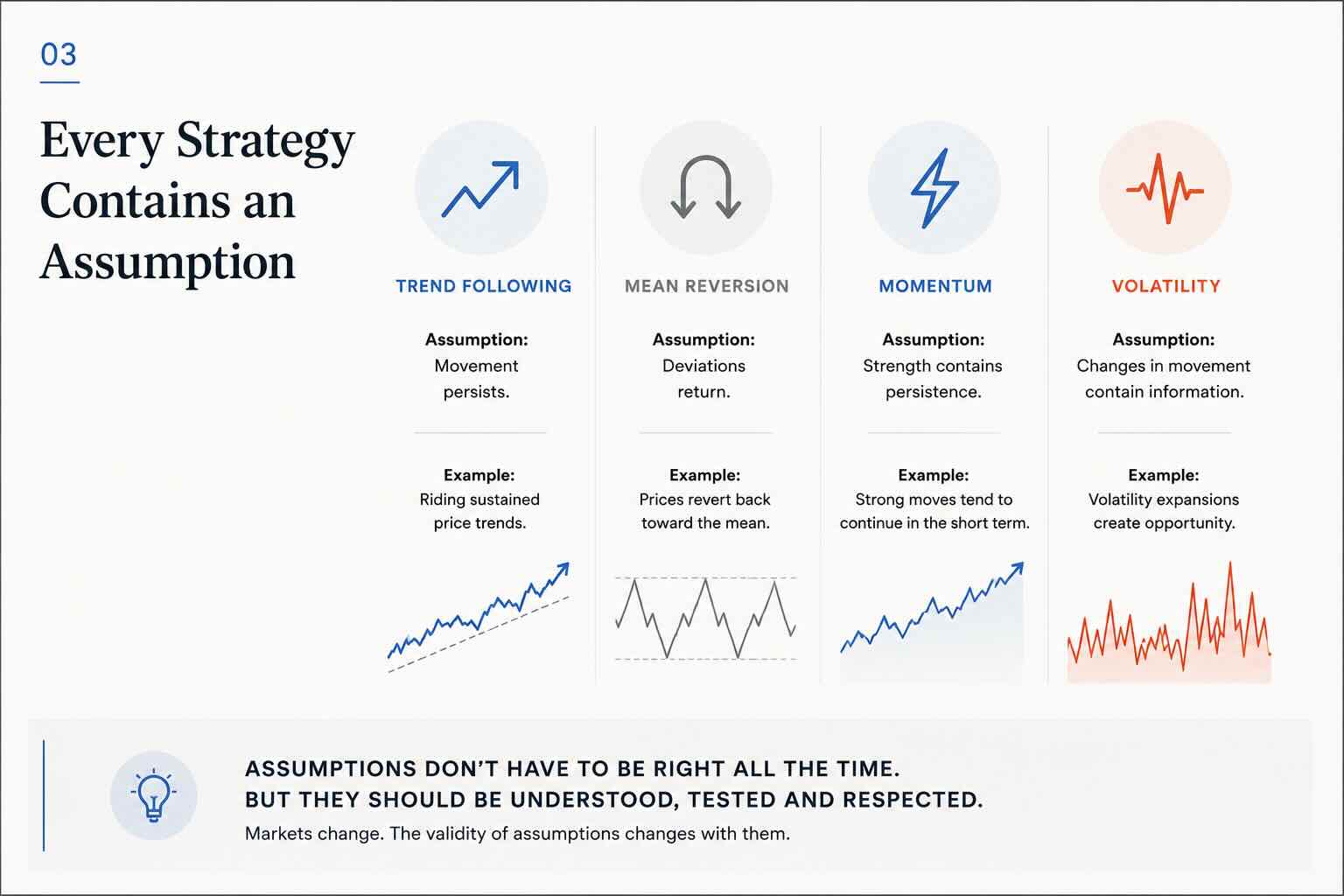 03

Every Strategy Contains an Assumption

TREND FOLLOWING

Assumption:
Movement persists.

Example:
Riding sustained price trends.

MEAN REVERSION

Assumption:
Deviations return.

Example:
Prices revert back toward the mean.

MOMENTUM

Assumption:
Strength contains persistence.

Example:
Strong moves tend to continue in the short term.

VOLATILITY

Assumption:
Changes in movement contain information.

Example:
Volatility expansions create opportunity.

ASSUMPTIONS DON'T HAVE TO BE RIGHT ALL THE TIME.
BUT THEY SHOULD BE UNDERSTOOD, TESTED AND RESPECTED.
Markets change. The validity of assumptions changes with them.